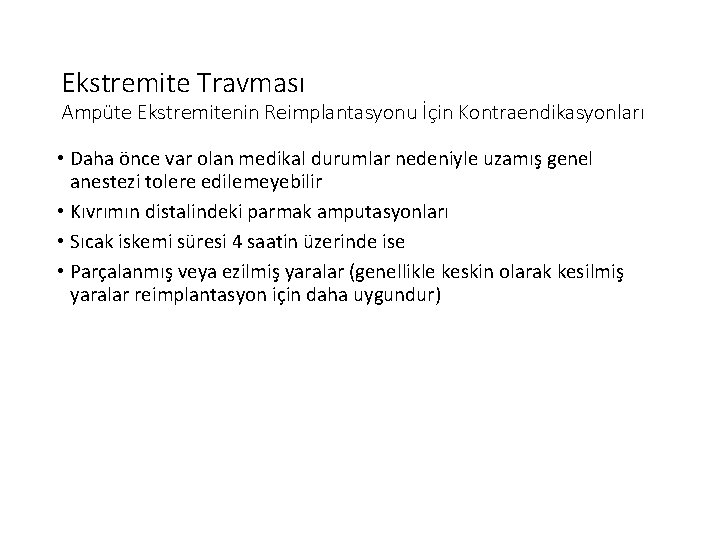 Ekstremite Travması
Ampüte Ekstremitenin Reimplantasyonu İçin Kontraendikasyonları

• Daha önce var olan medikal durumlar nedeniyle uzamış genel anestezi tolere edilemeyebilir
• Kıvrımın distalindeki parmak amputasyonları
• Sıcak iskemi süresi 4 saatin üzerinde ise
• Parçalanmış veya ezilmiş yaralar (genellikle keskin olarak kesilmiş yaralar reimplantasyon için daha uygundur)